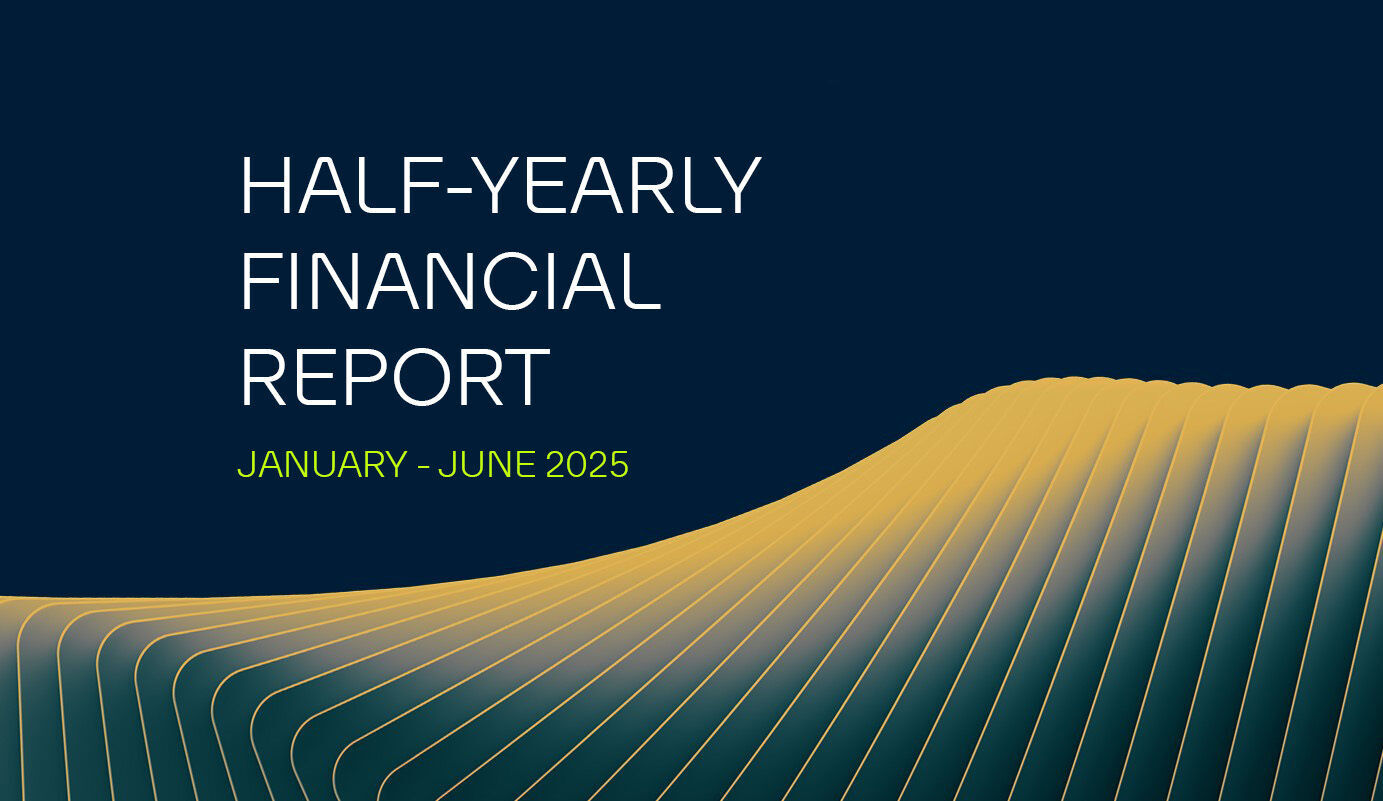 HALF-YEARLY FINANCIAL REPORT

JANUARY - JUNE 2025